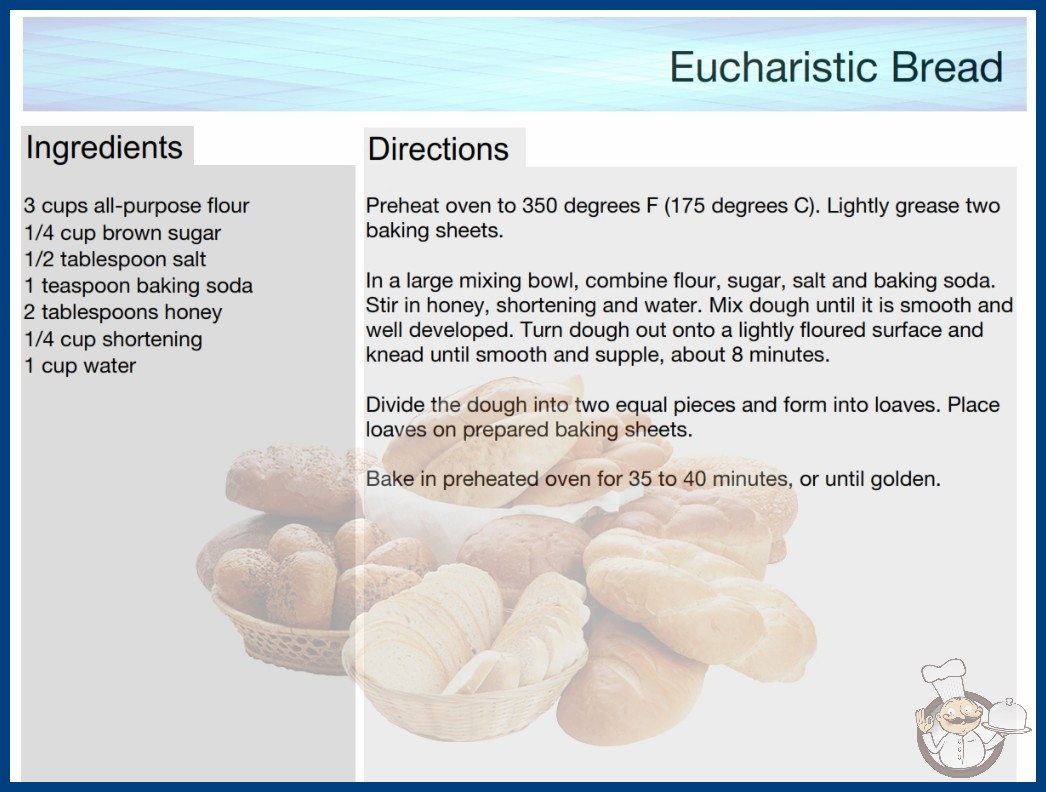 Eucharistic Bread

Ingredients

3 cups all-purpose flour
1/4 cup brown sugar
1/2 tablespoon salt
1 teaspoon baking soda
2 tablespoons honey
1/4 cup shortening
1 cup water

Directions

Preheat oven to 350 degrees F (175 degrees C). Lightly grease two baking sheets.

In a large mixing bowl, combine flour, sugar, salt and baking soda. Stir in honey, shortening and water. Mix dough until it is smooth and well developed. Turn dough out onto a lightly floured surface and knead until smooth and supple, about 8 minutes.

Divide the dough into two equal pieces and form into loaves. Place loaves on prepared baking sheets.

Bake in preheated oven for 35 to 40 minutes, or until golden.